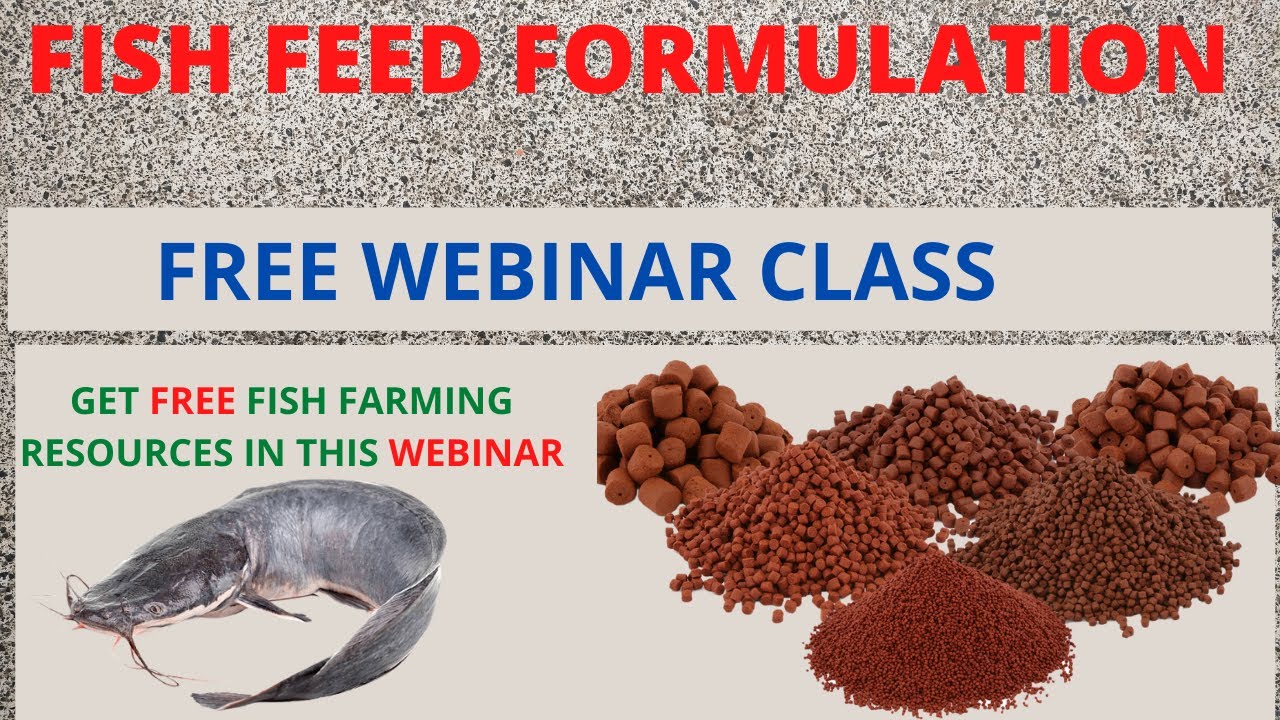 FISH FEED FORMULATION

FREE WEBINAR CLASS

GET FREE FISH FARMING RESOURCES IN THIS WEBINAR